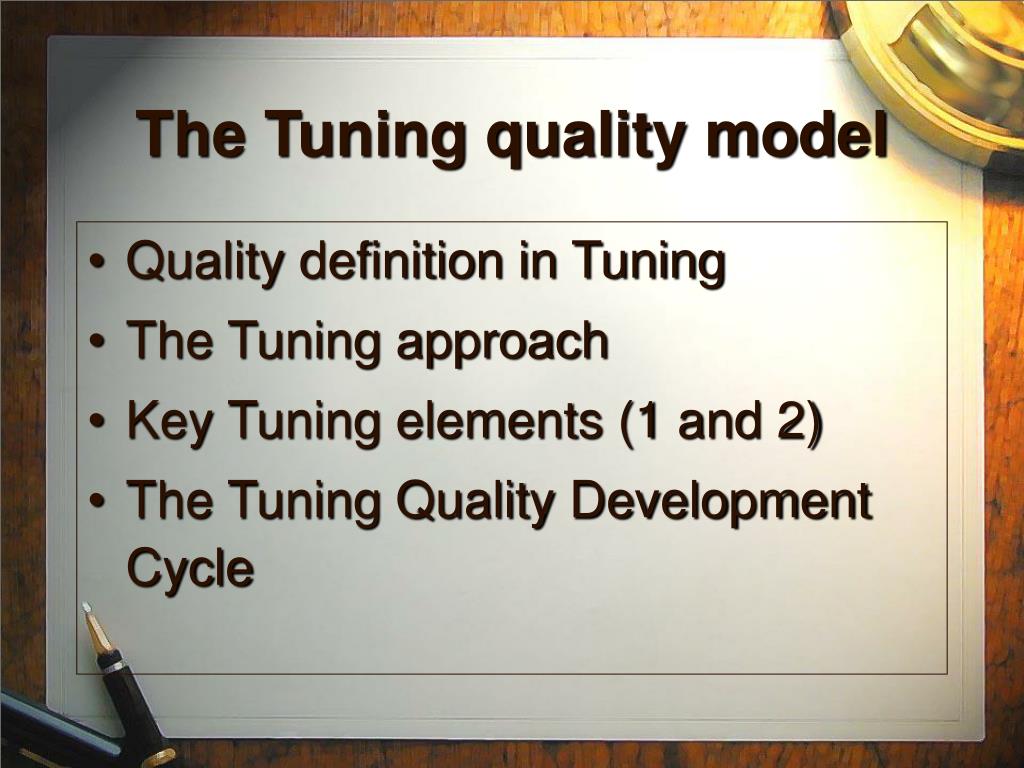 The Tuning quality model

• Quality definition in Tuning
• The Tuning approach
• Key Tuning elements (1 and 2)
• The Tuning Quality Development Cycle